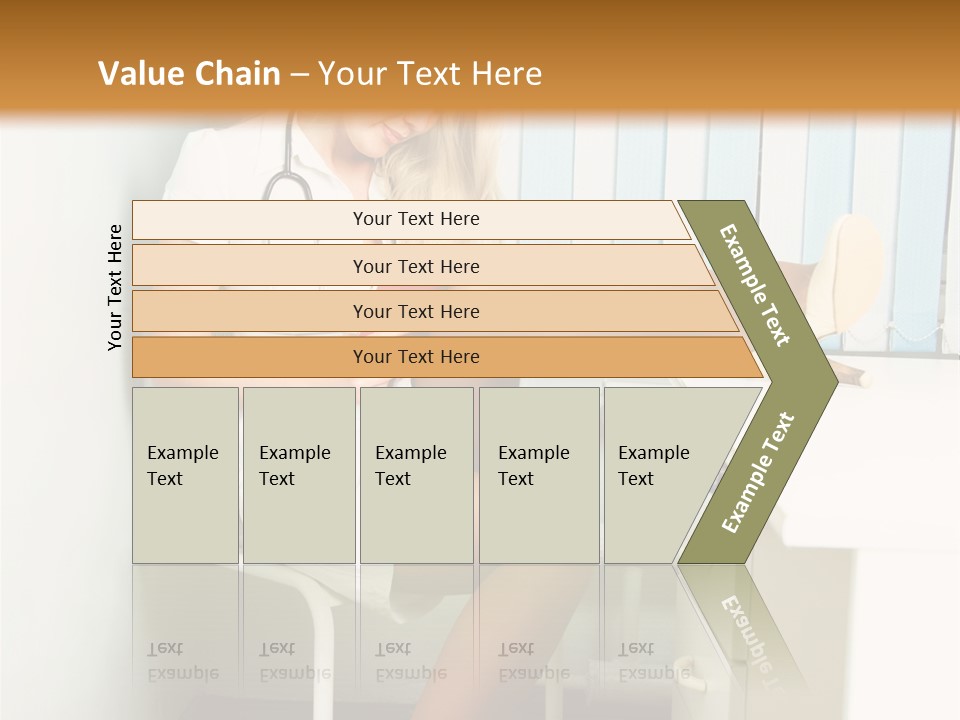 Value Chain – Your Text Here

Your Text Here

Your Text Here

Your Text Here

Your Text Here

Your Text Here

Example Text

Example Text

Example Text

Example Text

Example Text

Example Text

Example Text